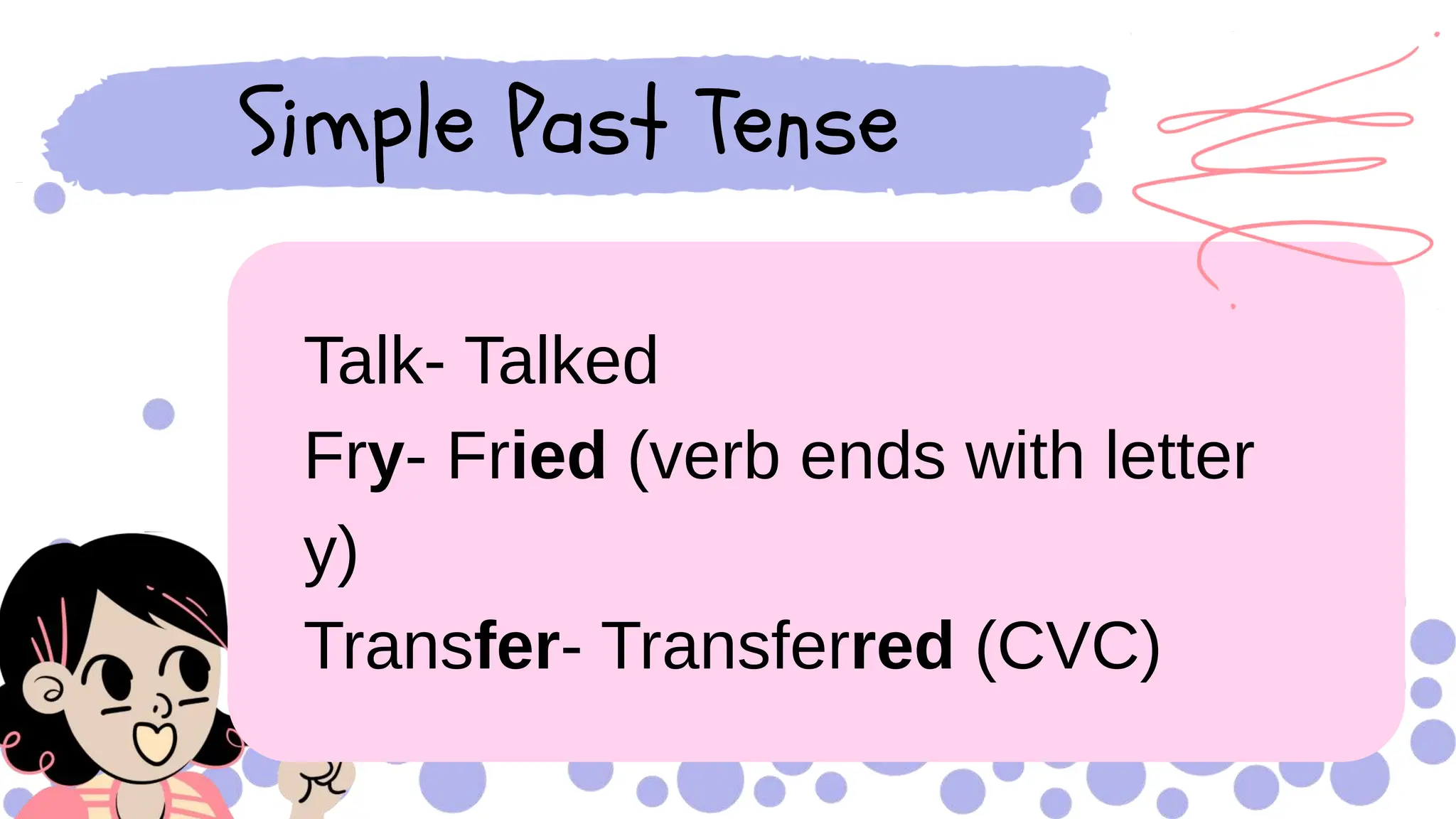 Simple Past Tense

Talk- Talked

Fry- Fried (verb ends with letter y)

Transfer- Transferred (CVC)